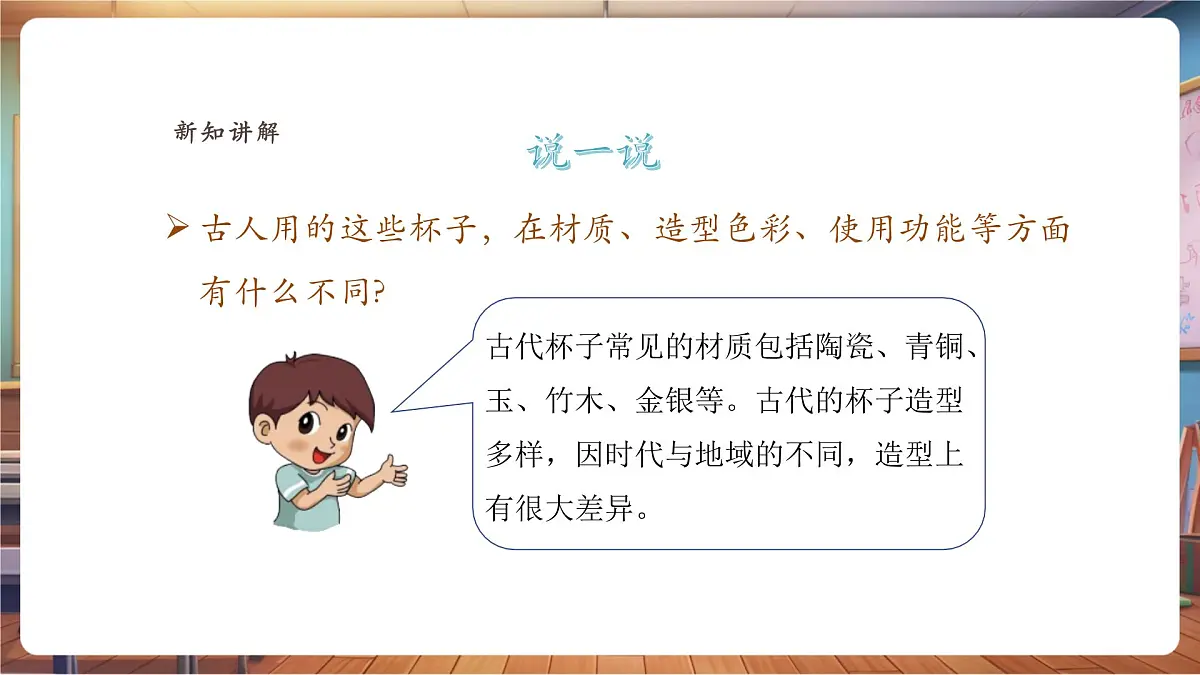 新知讲解

说一说

➢ 古人用的这些杯子，在材质、造型色彩、使用功能等方面有什么不同?

古代杯子常见的材质包括陶瓷、青铜、玉、竹木、金银等。古代的杯子造型多样，因时代与地域的不同，造型上有很大差异。